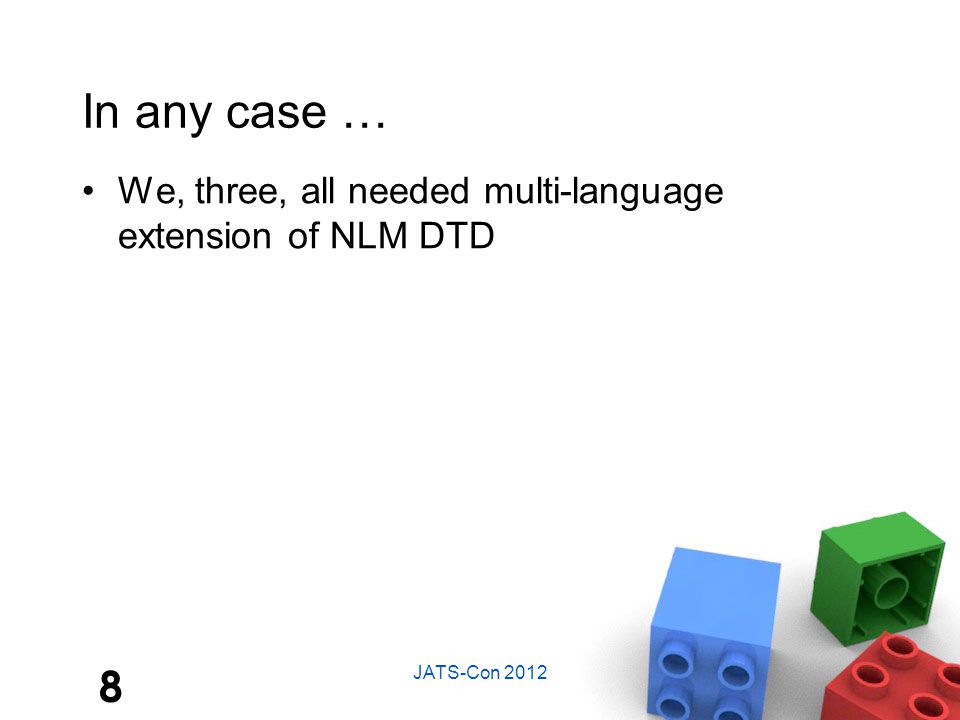 In any case …

• We, three, all needed multi-language extension of NLM DTD

8

JATS-Con 2012